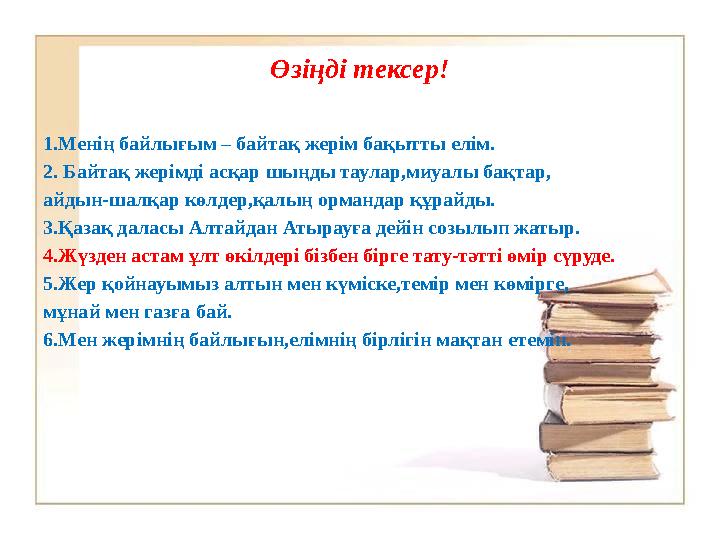 Өзіңді тексер!

1.Менің байлығым – байтақ жерім бақытты елім.
2. Байтақ жерімді асқар шыңды таулар,миуалы бақтар, айдын-шалқар көлдер,қалың ормандар құрайды.
3.Қазақ даласы Алтайдан Атырауға дейін созылып жатыр.
4.Жүзден астам ұлт өкілдері бізбен бірге тату-тәтті өмір сүруде.
5.Жер қойнауымыз алтын мен күміске,темір мен көмірге, мұнай мен газға бай.
6.Мен жерімнің байлығын,елімнің бірлігін мақтан етемін.